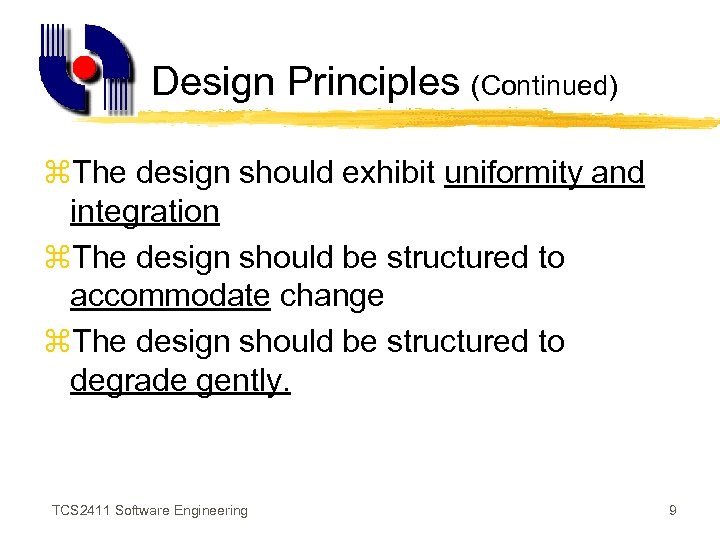 Design Principles (Continued)

⌘The design should exhibit uniformity and integration

⌘The design should be structured to accommodate change

⌘The design should be structured to degrade gently.

TCS2411 Software Engineering

9